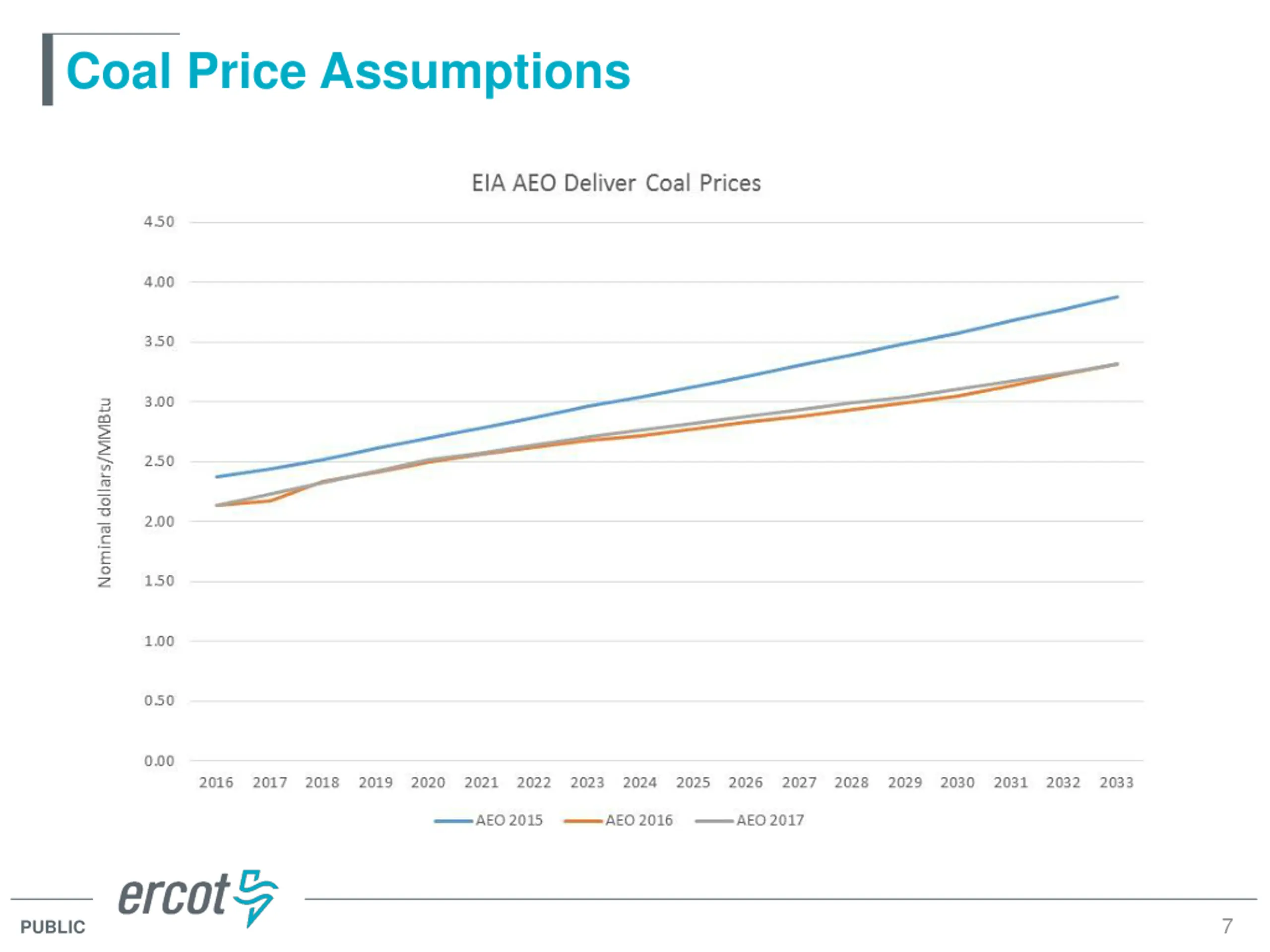 Coal Price Assumptions

EIA AEO Deliver Coal Prices

Nominal dollars/MMBtu

4.50
4.00
3.50
3.00
2.50
2.00
1.50
1.00
0.50
0.00

2016 2017 2018 2019 2020 2021 2022 2023 2024 2025 2026 2027 2028 2029 2030 2031 2032 2033

AEO 2015 AEO 2016 AEO 2017

ercot

PUBLIC

7